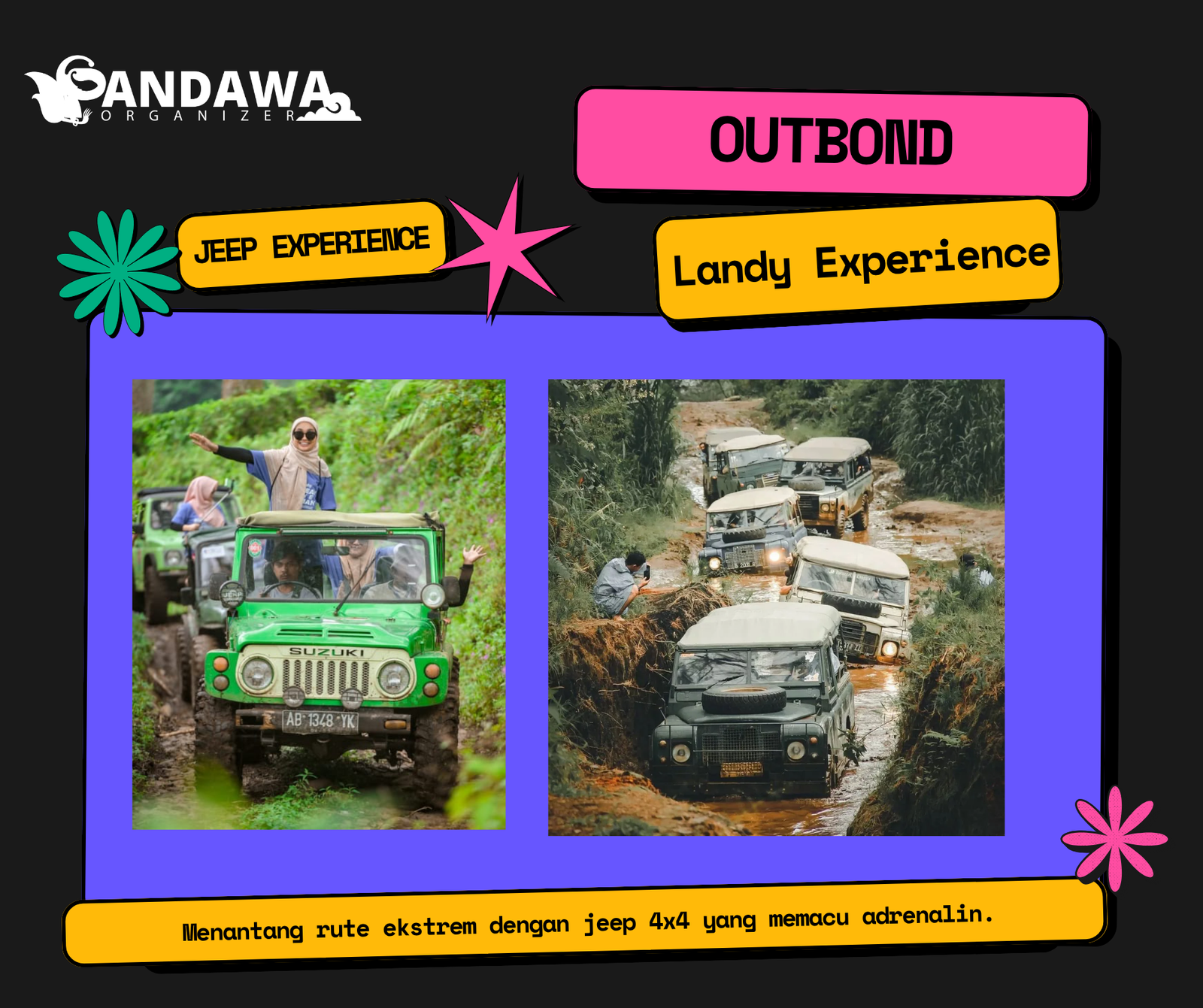 PANDAWA
ORGANIZER

OUTBOND

JEEP EXPERIENCE

Landy Experience

SUZUKI
AB 1348 YK

Menantang rute ekstrem dengan jeep 4x4 yang memacu adrenalin.